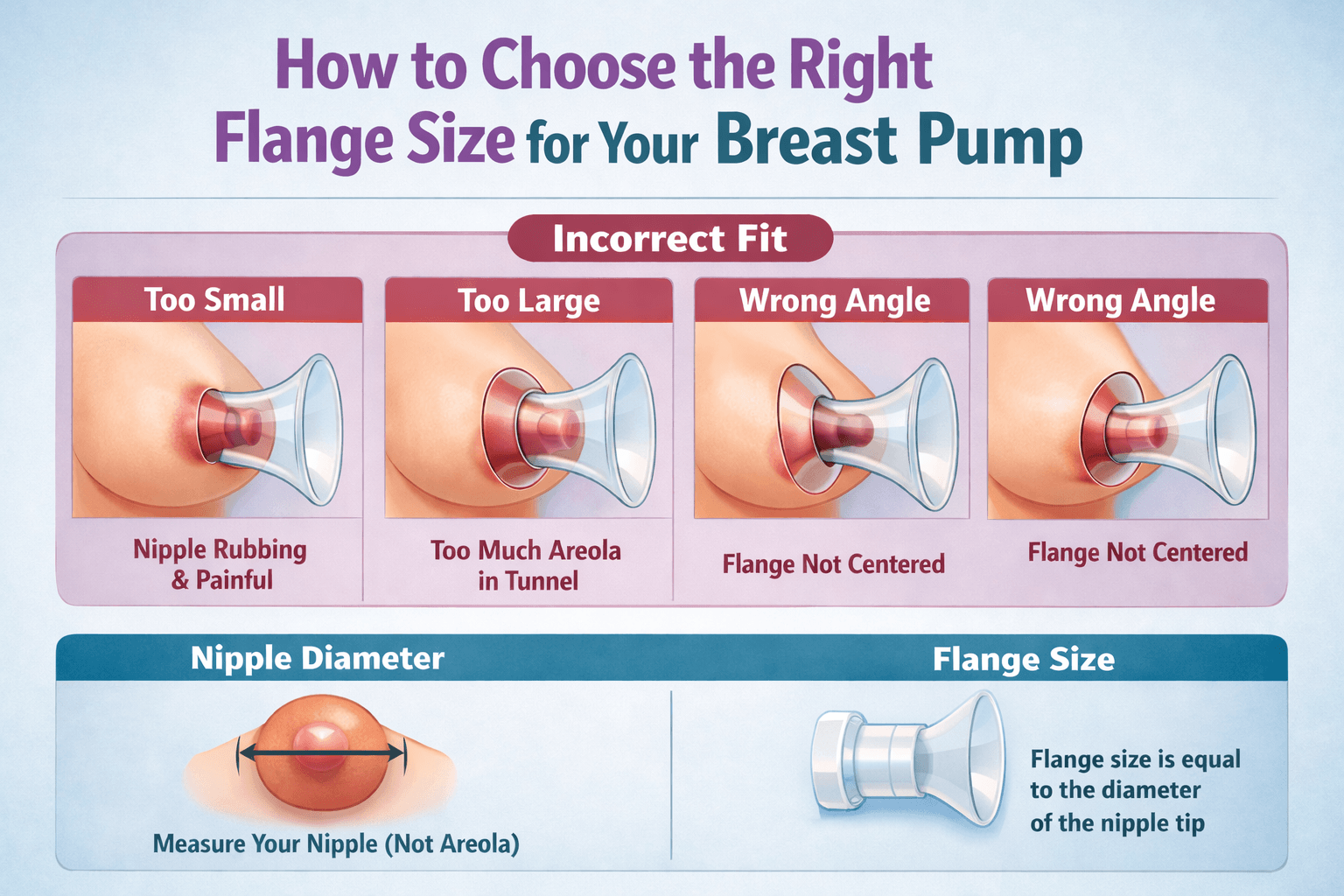 How to Choose the Right Flange Size for Your Breast Pump

Incorrect Fit

Too Small

Nipple Rubbing & Painful

Too Large

Too Much Areola in Tunnel

Wrong Angle

Flange Not Centered

Wrong Angle

Flange Not Centered

Nipple Diameter

Measure Your Nipple (Not Areola)

Flange Size

Flange size is equal to the diameter of the nipple tip